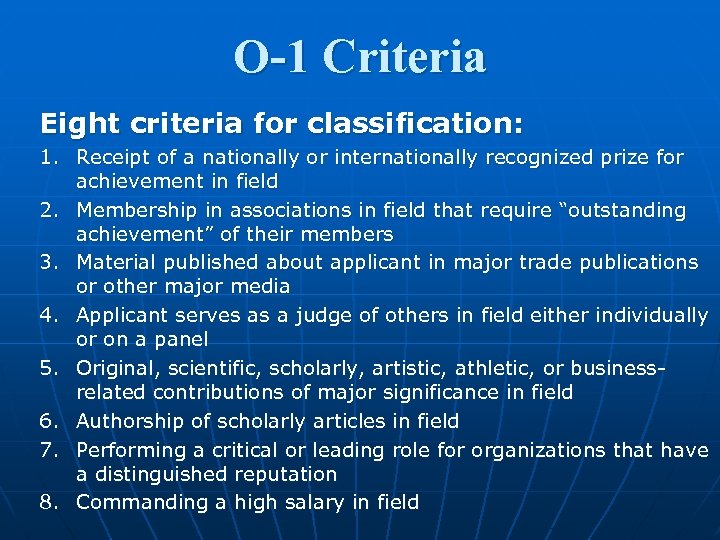 O-1 Criteria

Eight criteria for classification:

1. Receipt of a nationally or internationally recognized prize for achievement in field
2. Membership in associations in field that require “outstanding achievement” of their members
3. Material published about applicant in major trade publications or other major media
4. Applicant serves as a judge of others in field either individually or on a panel
5. Original, scientific, scholarly, artistic, athletic, or business-related contributions of major significance in field
6. Authorship of scholarly articles in field
7. Performing a critical or leading role for organizations that have a distinguished reputation
8. Commanding a high salary in field